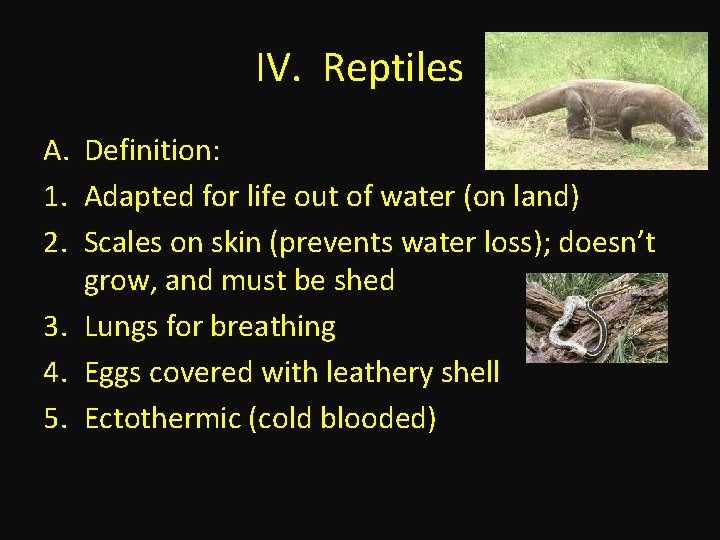 IV. Reptiles

A. Definition:

1. Adapted for life out of water (on land)

2. Scales on skin (prevents water loss); doesn't grow, and must be shed

3. Lungs for breathing

4. Eggs covered with leathery shell

5. Ectothermic (cold blooded)